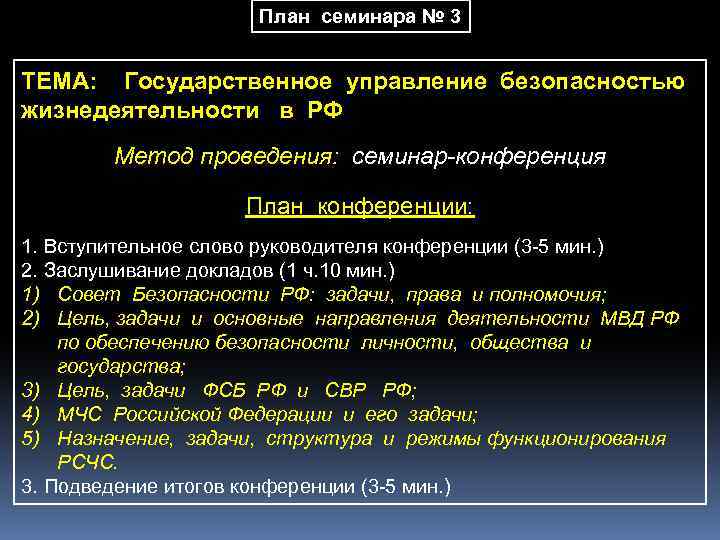 План семинара № 3

ТЕМА: Государственное управление безопасностью жизнедеятельности в РФ

Метод проведения: семинар-конференция

План конференции:

1. Вступительное слово руководителя конференции (3-5 мин.)
2. Заслушивание докладов (1 ч.10 мин.)
1) Совет Безопасности РФ: задачи, права и полномочия;
2) Цель, задачи и основные направления деятельности МВД РФ по обеспечению безопасности личности, общества и государства;
3) Цель, задачи ФСБ РФ и СВР РФ;
4) МЧС Российской Федерации и его задачи;
5) Назначение, задачи, структура и режимы функционирования РСЧС.
3. Подведение итогов конференции (3-5 мин.)